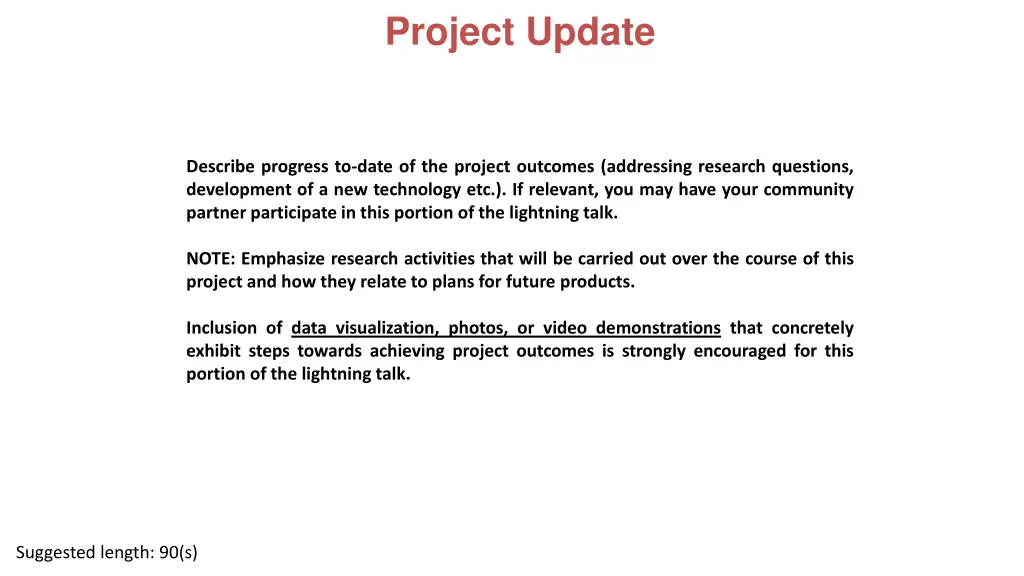 Project Update

Describe progress to-date of the project outcomes (addressing research questions, development of a new technology etc.). If relevant, you may have your community partner participate in this portion of the lightning talk.

NOTE: Emphasize research activities that will be carried out over the course of this project and how they relate to plans for future products.

Inclusion of data visualization, photos, or video demonstrations that concretely exhibit steps towards achieving project outcomes is strongly encouraged for this portion of the lightning talk.

Suggested length: 90(s)